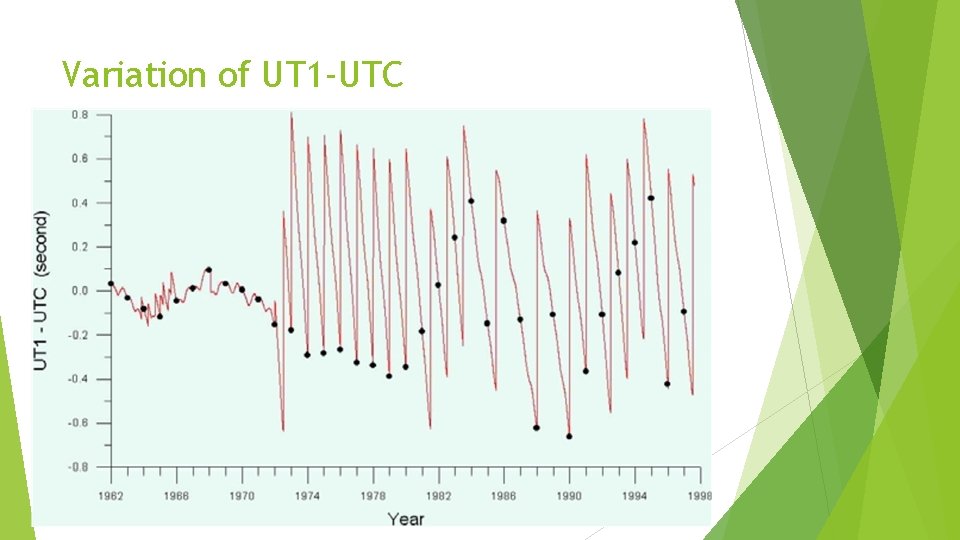 Variation of UT1-UTC

UT1 - UTC (second)

0.8
0.6
0.4
0.2
0.0
-0.2
-0.4
-0.6
-0.8

1962 1966 1970 1974 1978 1982 1986 1990 1994 1998

Year